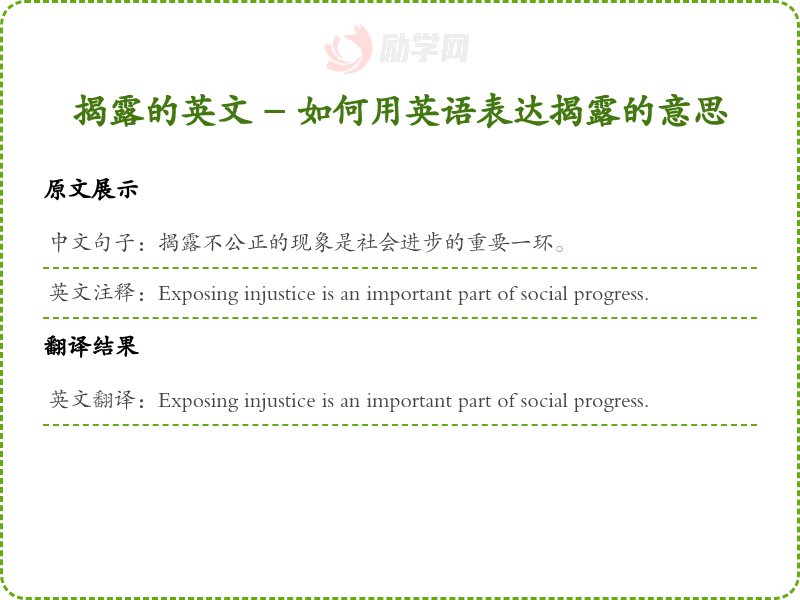 励学网

揭露的英文 – 如何用英语表达揭露的意思

原文展示

中文句子：揭露不公正的现象是社会进步的重要一环。

英文注释：Exposing injustice is an important part of social progress.

翻译结果

英文翻译：Exposing injustice is an important part of social progress.